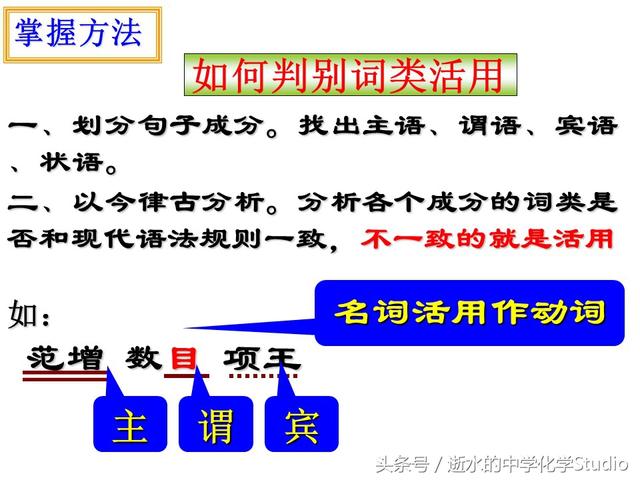 掌握方法

如何判别词类活用

一、划分句子成分。找出主语、谓语、宾语、状语。

二、以今律古分析。分析各个成分的词类是否和现代语法规则一致，不一致的就是活用

如：

名词活用作动词

范增 数目 项王

主 谓 宾

头条号 / 逝水的中学化学Studio